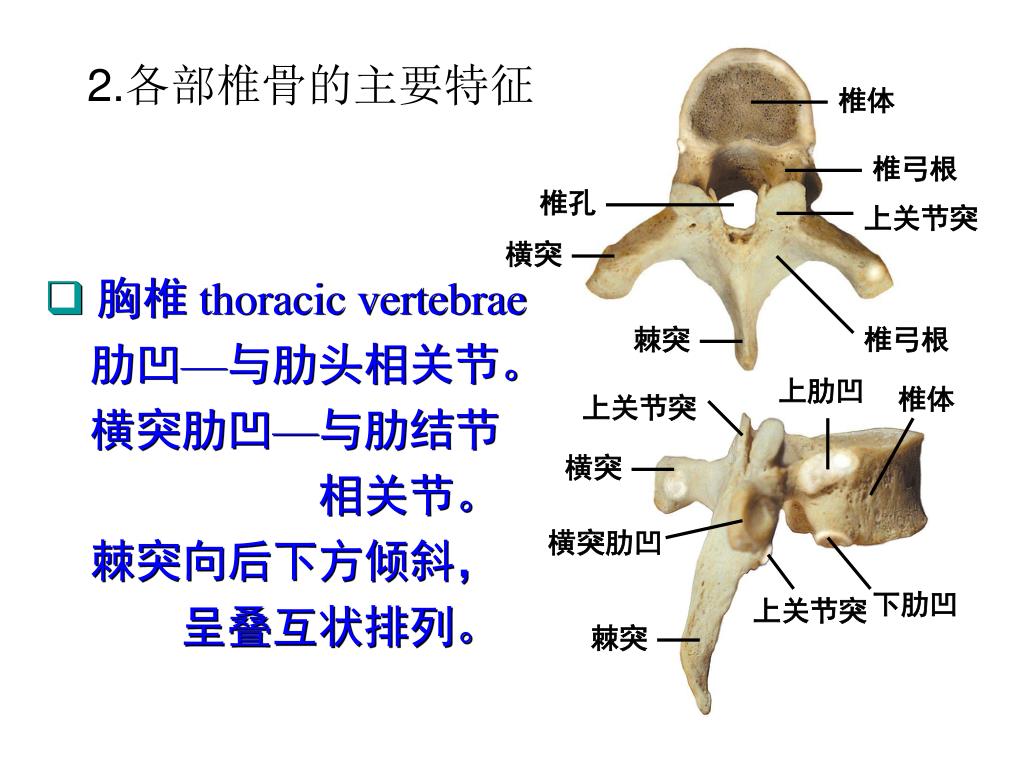 2.各部椎骨的主要特征

❑ 胸椎 thoracic vertebrae
肋凹—与肋头相关节。
横突肋凹—与肋结节相关节。
棘突向后下方倾斜，呈叠互状排列。

椎体
椎弓根
椎孔
上关节突
横突
棘突
椎弓根

上关节突
上肋凹
椎体
横突
横突肋凹
上关节突
下肋凹
棘突